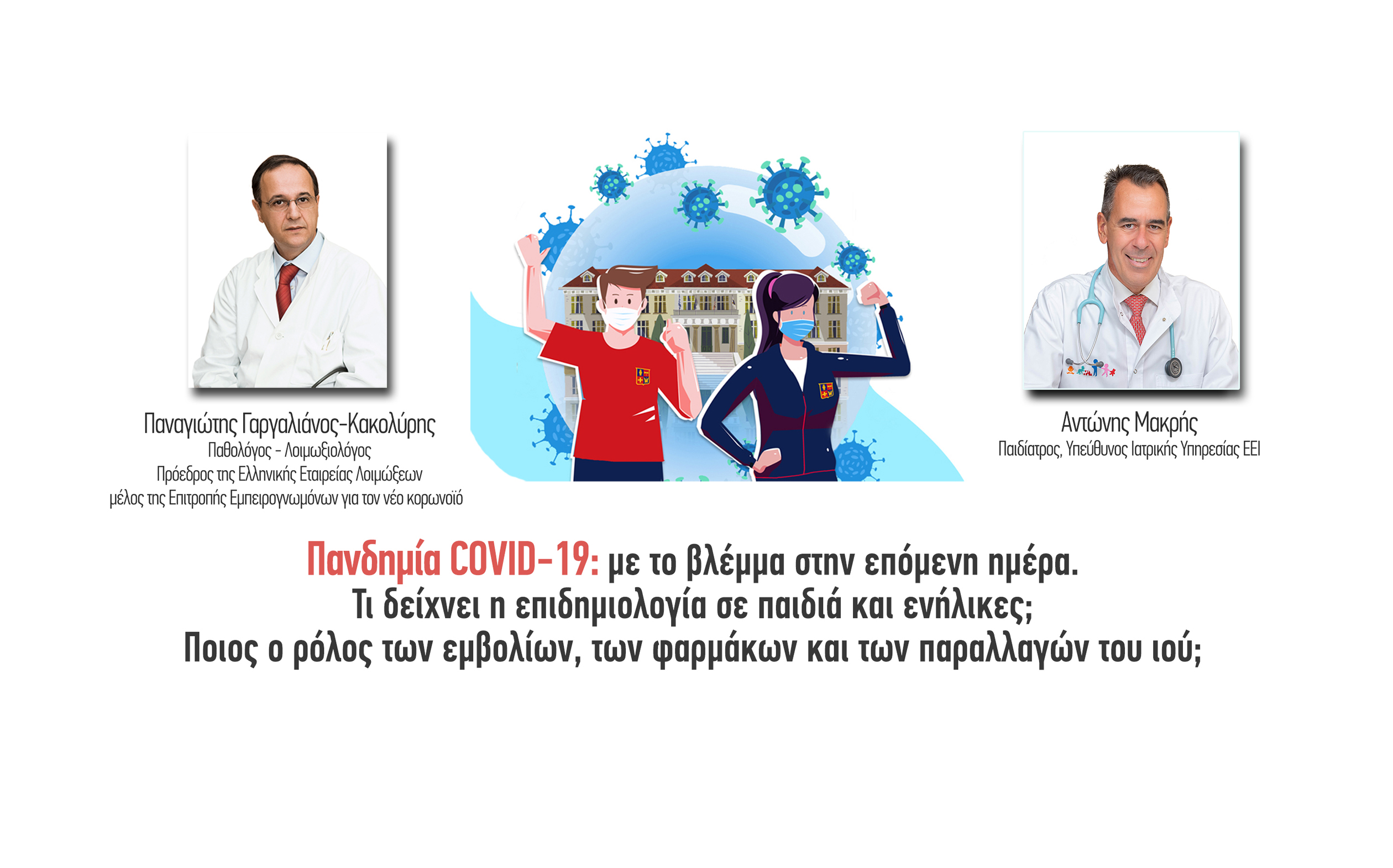 Παναγιώτης Γαργαλιάνος-Κακολύρης
Παθολόγος - Λοιμωξιολόγος
Πρόεδρος της Ελληνικής Εταιρείας Λοιμώξεων
μέλος της Επιτροπής Εμπειρογνωμόνων για τον νέο κορωνοϊό

Αντώνης Μακρής
Παιδίατρος, Υπεύθυνος Ιατρικής Υπηρεσίας ΕΕΙ

Πανδημία COVID-19: με το βλέμμα στην επόμενη ημέρα.
Τι δείχνει η επιδημιολογία σε παιδιά και ενήλικες;
Ποιος ο ρόλος των εμβολίων, των φαρμάκων και των παραλλαγών του ιού;